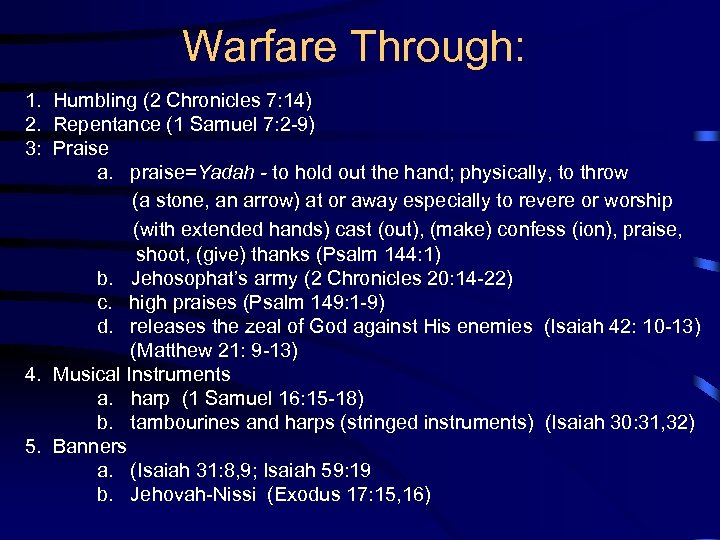 Warfare Through:

1. Humbling (2 Chronicles 7:14)
2. Repentance (1 Samuel 7:2-9)
3: Praise
a. praise=Yadah - to hold out the hand; physically, to throw (a stone, an arrow) at or away especially to revere or worship (with extended hands) cast (out), (make) confess (ion), praise, shoot, (give) thanks (Psalm 144:1)
b. Jehosophat's army (2 Chronicles 20:14-22)
c. high praises (Psalm 149:1-9)
d. releases the zeal of God against His enemies (Isaiah 42: 10-13) (Matthew 21: 9-13)
4. Musical Instruments
a. harp (1 Samuel 16:15-18)
b. tambourines and harps (stringed instruments) (Isaiah 30:31,32)
5. Banners
a. (Isaiah 31:8,9; Isaiah 59:19
b. Jehovah-Nissi (Exodus 17:15,16)